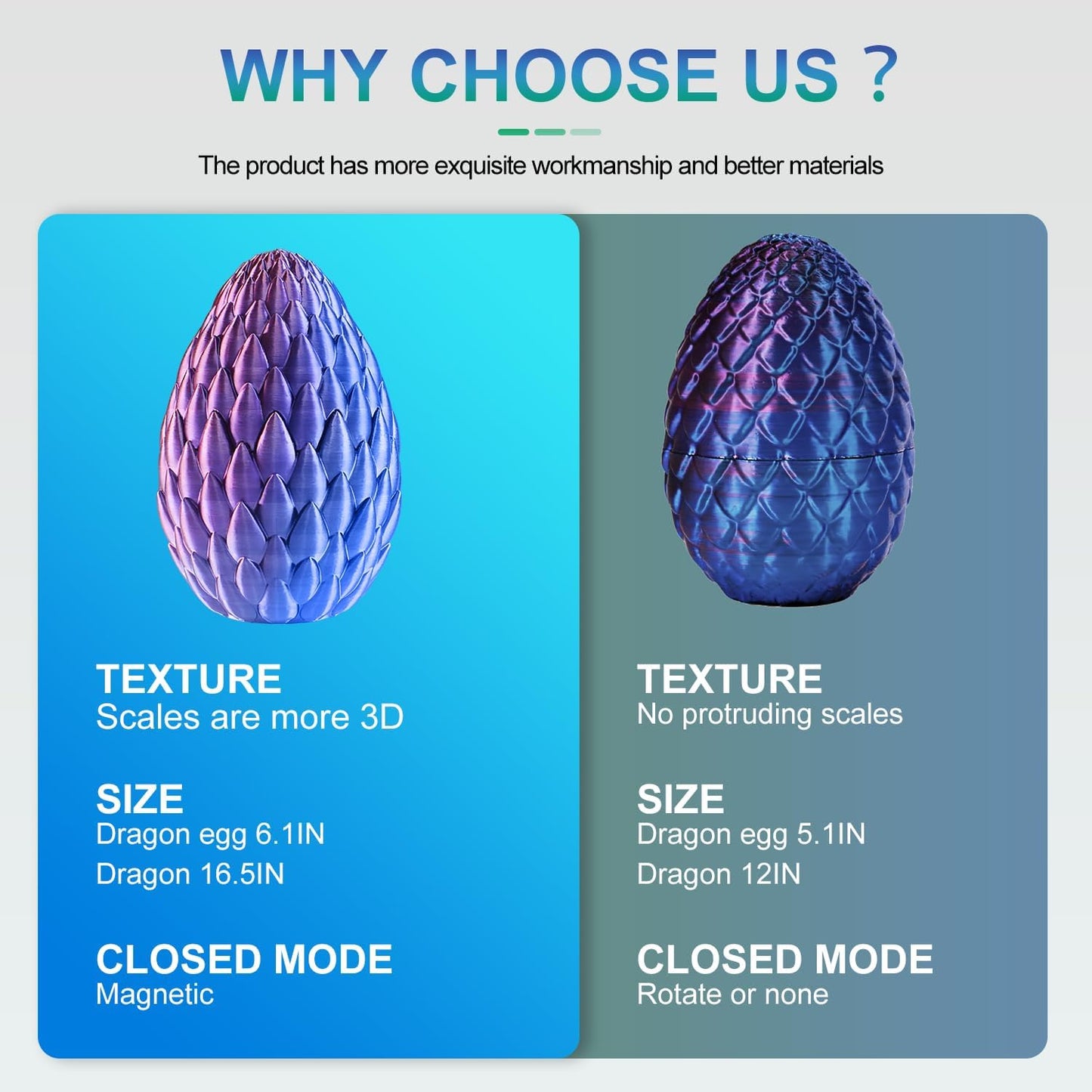 WHY CHOOSE US ?

The product has more exquisite workmanship and better materials

TEXTURE
Scales are more 3D

SIZE
Dragon egg 6.1IN
Dragon 16.5IN

CLOSED MODE
Magnetic

TEXTURE
No protruding scales

SIZE
Dragon egg 5.1IN
Dragon 12IN

CLOSED MODE
Rotate or none